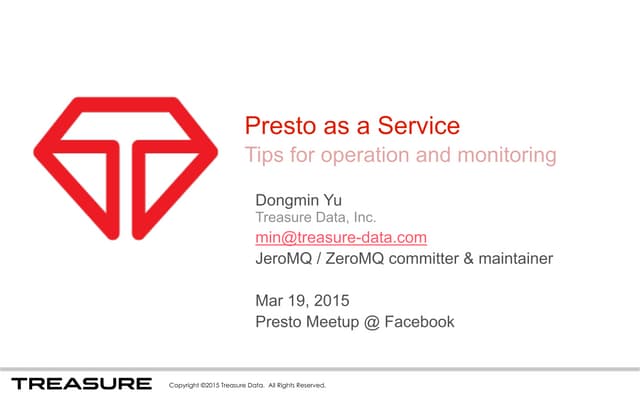 Presto as a Service
Tips for operation and monitoring

Dongmin Yu
Treasure Data, Inc.
min@treasure-data.com
JeroMQ / ZeroMQ committer & maintainer

Mar 19, 2015
Presto Meetup @ Facebook

TREASURE Copyright ©2015 Treasure Data. All Rights Reserved.